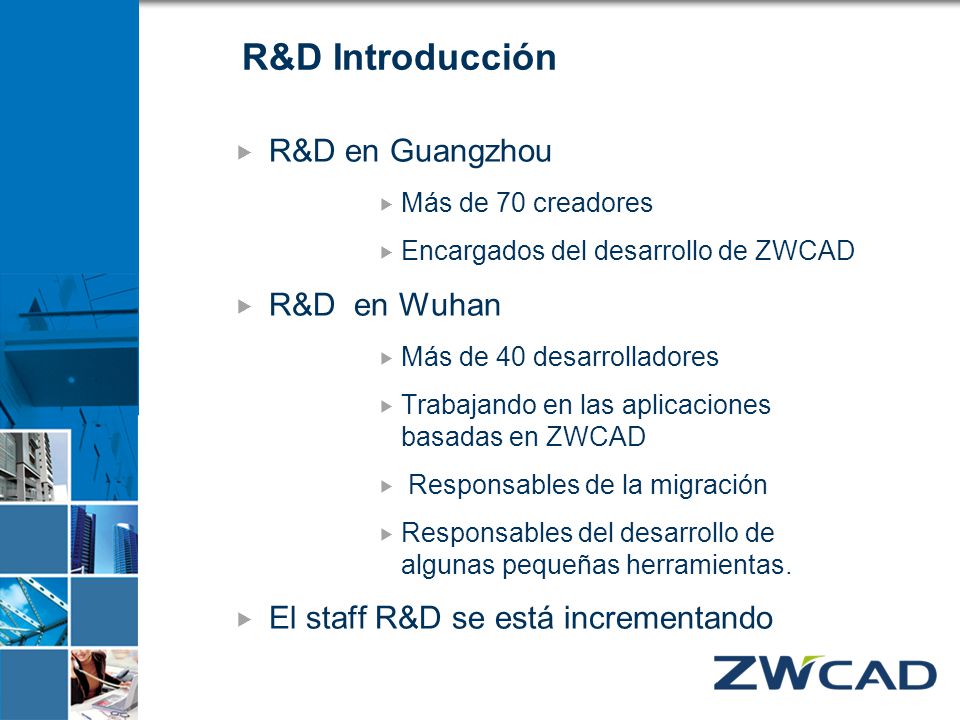 R&D Introducción

▸ R&D en Guangzhou

▸ Más de 70 creadores

▸ Encargados del desarrollo de ZWCAD

▸ R&D en Wuhan

▸ Más de 40 desarrolladores

▸ Trabajando en las aplicaciones basadas en ZWCAD

▸ Responsables de la migración

▸ Responsables del desarrollo de algunas pequeñas herramientas.

▸ El staff R&D se está incrementando

ZWCAD